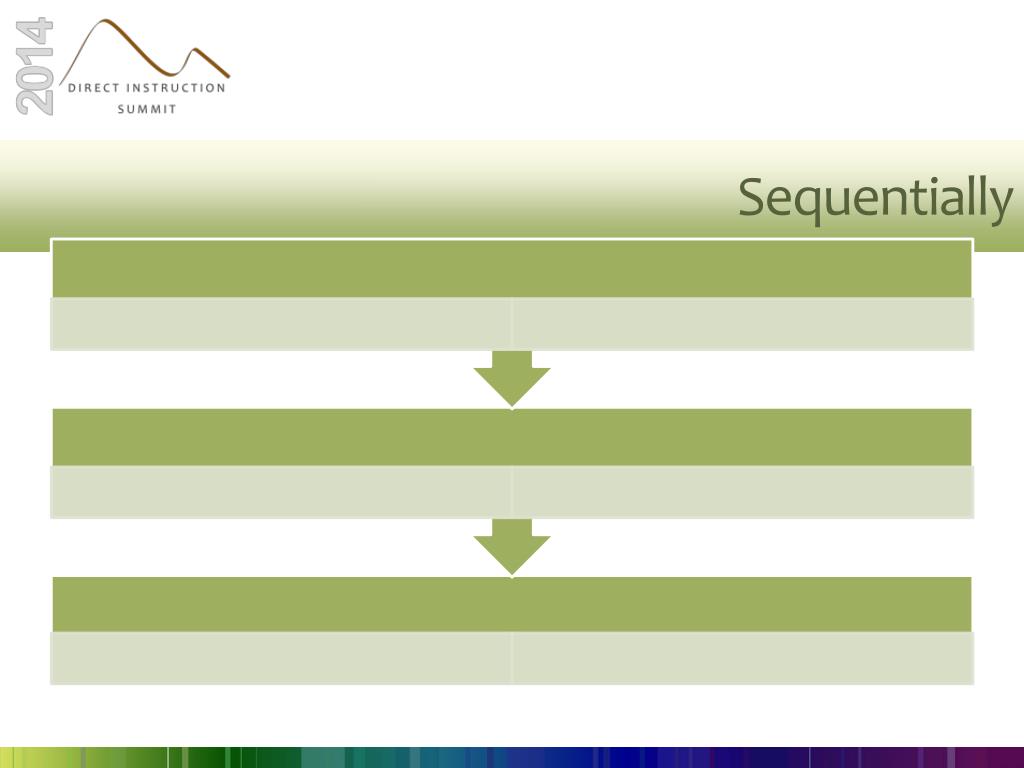 2014
DIRECT INSTRUCTION
SUMMIT

Sequentially